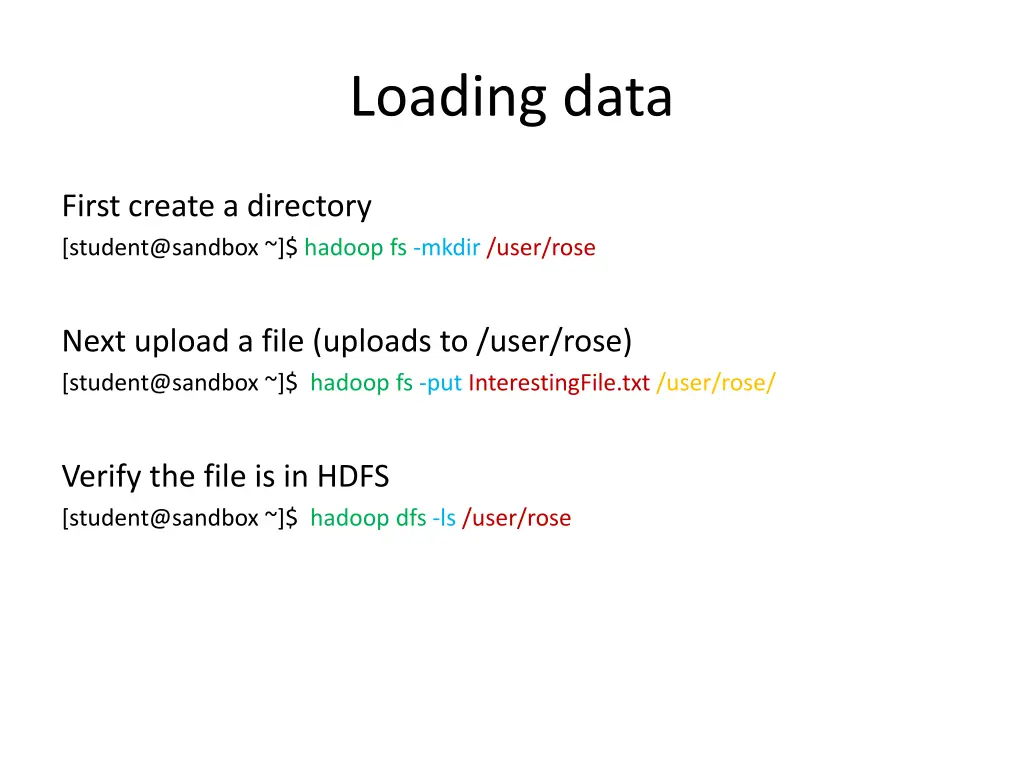 Loading data

First create a directory
[student@sandbox ~]$ hadoop fs -mkdir /user/rose

Next upload a file (uploads to /user/rose)
[student@sandbox ~]$ hadoop fs -put InterestingFile.txt /user/rose/

Verify the file is in HDFS
[student@sandbox ~]$ hadoop dfs -ls /user/rose